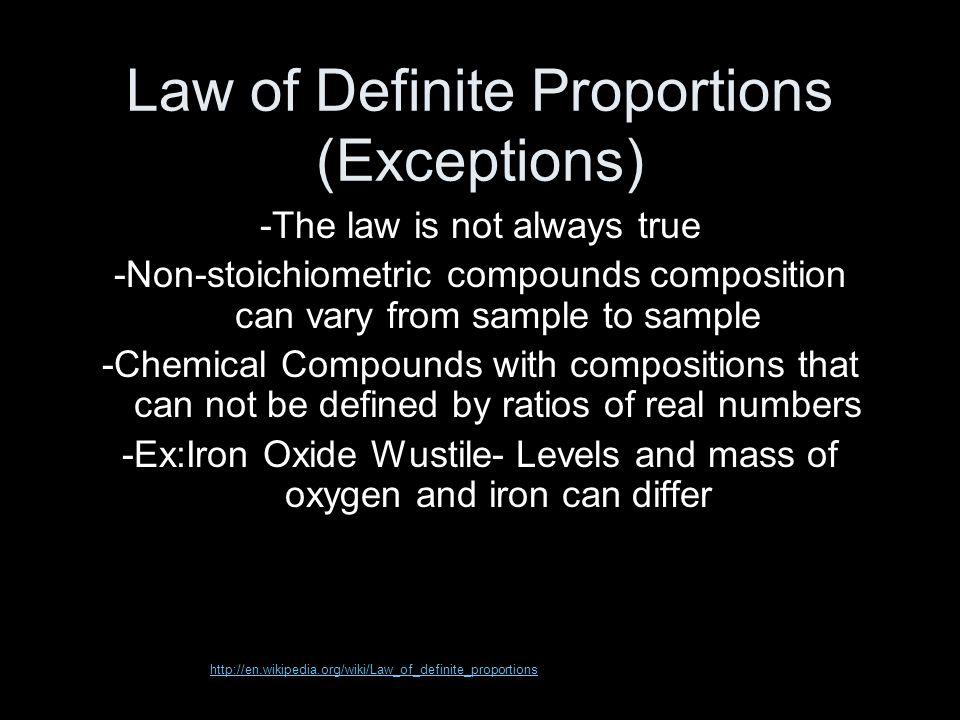 Law of Definite Proportions (Exceptions)

-The law is not always true

-Non-stoichiometric compounds composition can vary from sample to sample

-Chemical Compounds with compositions that can not be defined by ratios of real numbers

-Ex:Iron Oxide Wustile- Levels and mass of oxygen and iron can differ

http://en.wikipedia.org/wiki/Law_of_definite_proportions